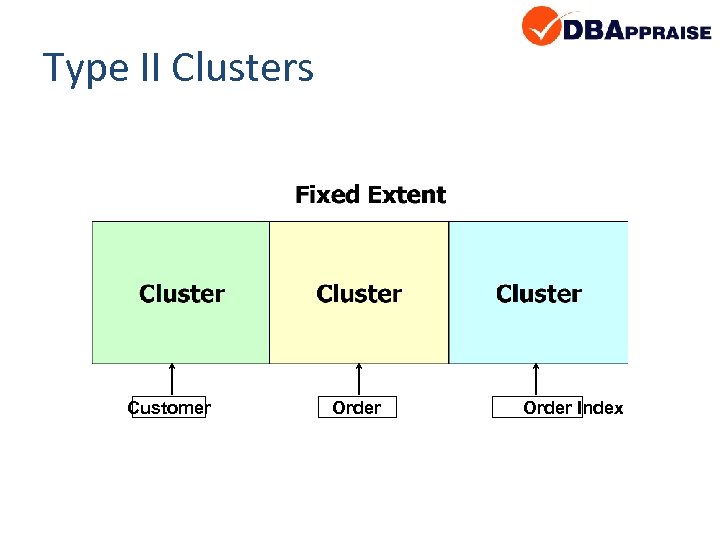 DBAPPRAISE

Type II Clusters

Fixed Extent

Cluster

Cluster

Cluster

Customer

Order

Order Index